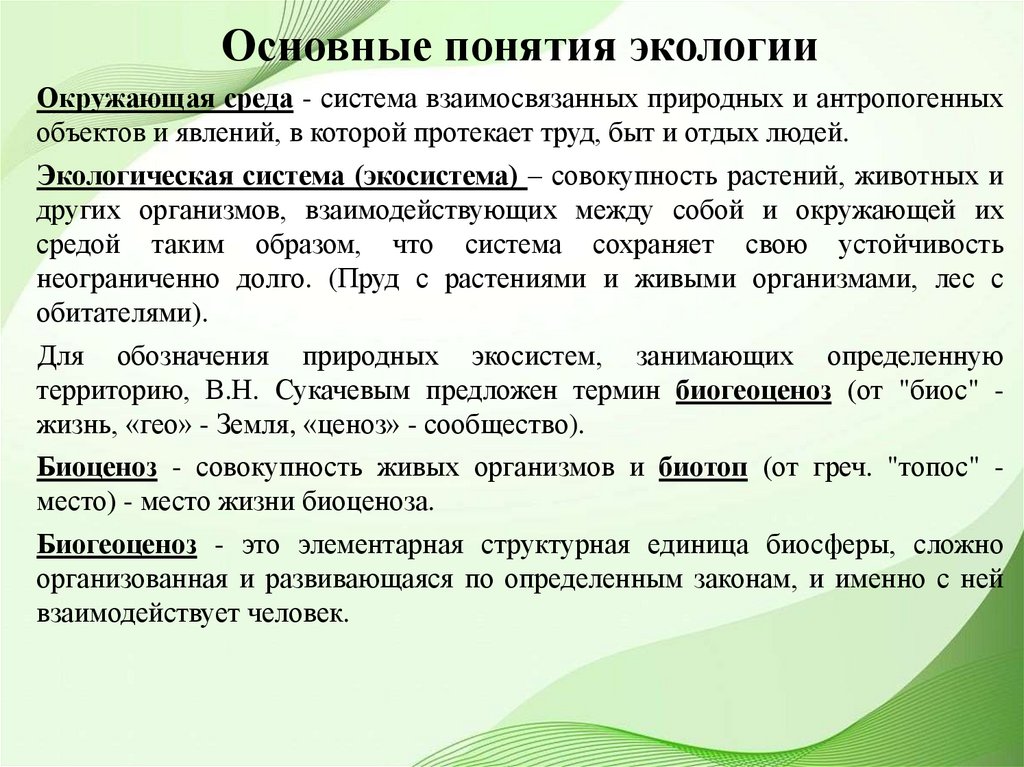 Основные понятия экологии

Окружающая среда - система взаимосвязанных природных и антропогенных объектов и явлений, в которой протекает труд, быт и отдых людей.

Экологическая система (экосистема) – совокупность растений, животных и других организмов, взаимодействующих между собой и окружающей их средой таким образом, что система сохраняет свою устойчивость неограниченно долго. (Пруд с растениями и живыми организмами, лес с обитателями).

Для обозначения природных экосистем, занимающих определенную территорию, В.Н. Сукачевым предложен термин биогеоценоз (от "биос" - жизнь, «гео» - Земля, «ценоз» - сообщество).

Биоценоз - совокупность живых организмов и биотоп (от греч. "топос" - место) - место жизни биоценоза.

Биогеоценоз - это элементарная структурная единица биосферы, сложно организованная и развивающаяся по определенным законам, и именно с ней взаимодействует человек.